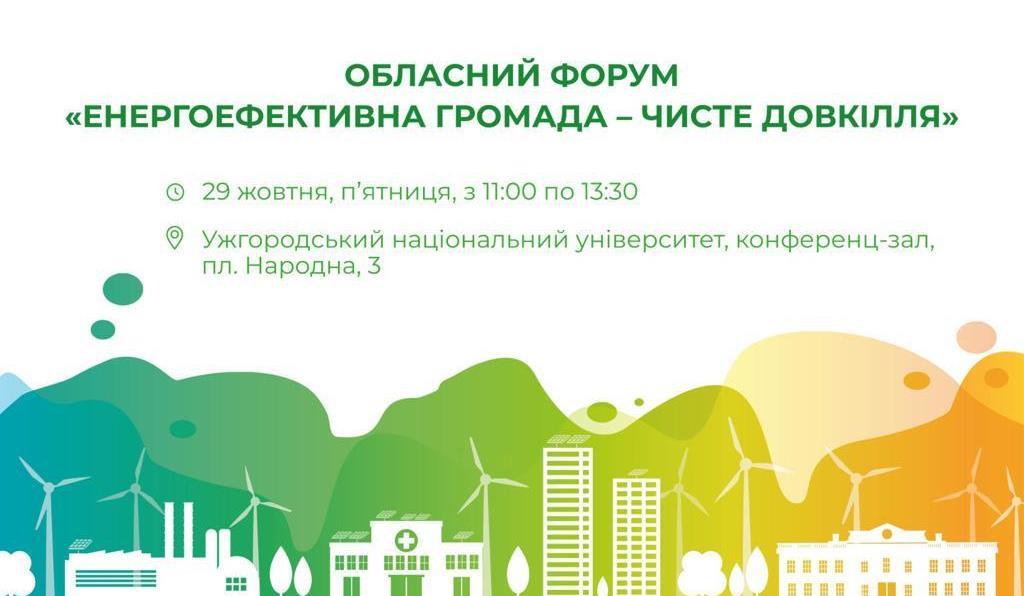 ОБЛАСНИЙ ФОРУМ
«ЕНЕРГОЕФЕКТИВНА ГРОМАДА – ЧИСТЕ ДОВКІЛЛЯ»

29 жовтня, п'ятниця, з 11:00 по 13:30

Ужгородський національний університет, конференц-зал, пл. Народна, 3